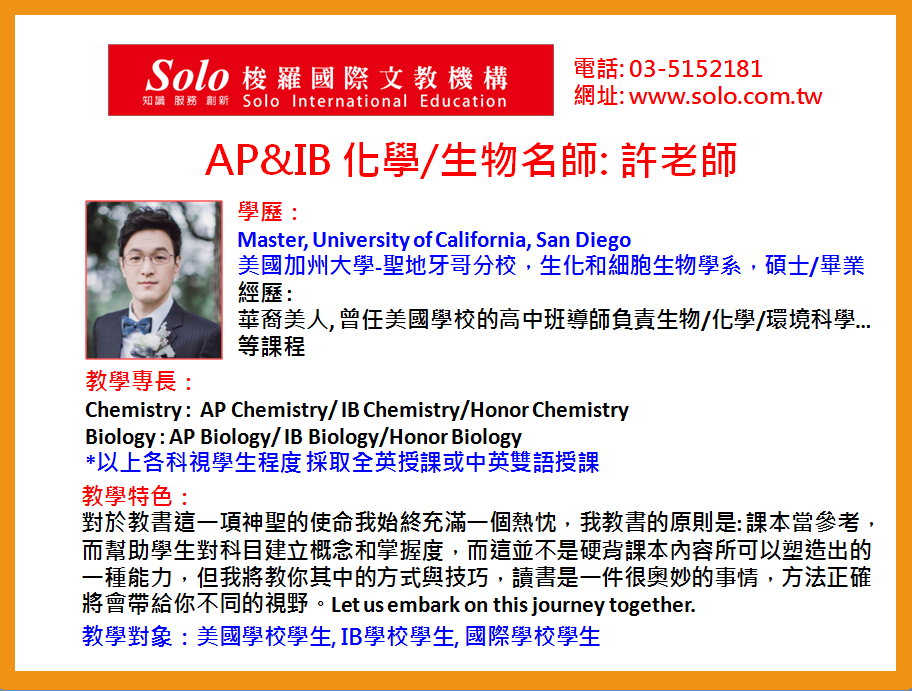 Solo 梭羅國際文教機構
知識 服務 創新 Solo International Education

電話: 03-5152181
網址: www.solo.com.tw

AP&IB 化學/生物名師: 許老師

學歷：
Master, University of California, San Diego
美國加州大學-聖地牙哥分校，生化和細胞生物學系，碩士/畢業
經歷：
華裔美人, 曾任美國學校的高中班導師負責生物/化學/環境科學...等課程

教學專長：
Chemistry : AP Chemistry/ IB Chemistry/Honor Chemistry
Biology : AP Biology/ IB Biology/Honor Biology
*以上各科視學生程度 採取全英授課或中英雙語授課

教學特色：
對於教書這一項神聖的使命我始終充滿一個熱忱，我教書的原則是: 課本當參考，而幫助學生對科目建立概念和掌握度，而這並不是硬背課本內容所可以塑造出的一種能力，但我將教你其中的方式與技巧，讀書是一件很奧妙的事情，方法正確將會帶給你不同的視野。Let us embark on this journey together.

教學對象：美國學校學生, IB學校學生, 國際學校學生